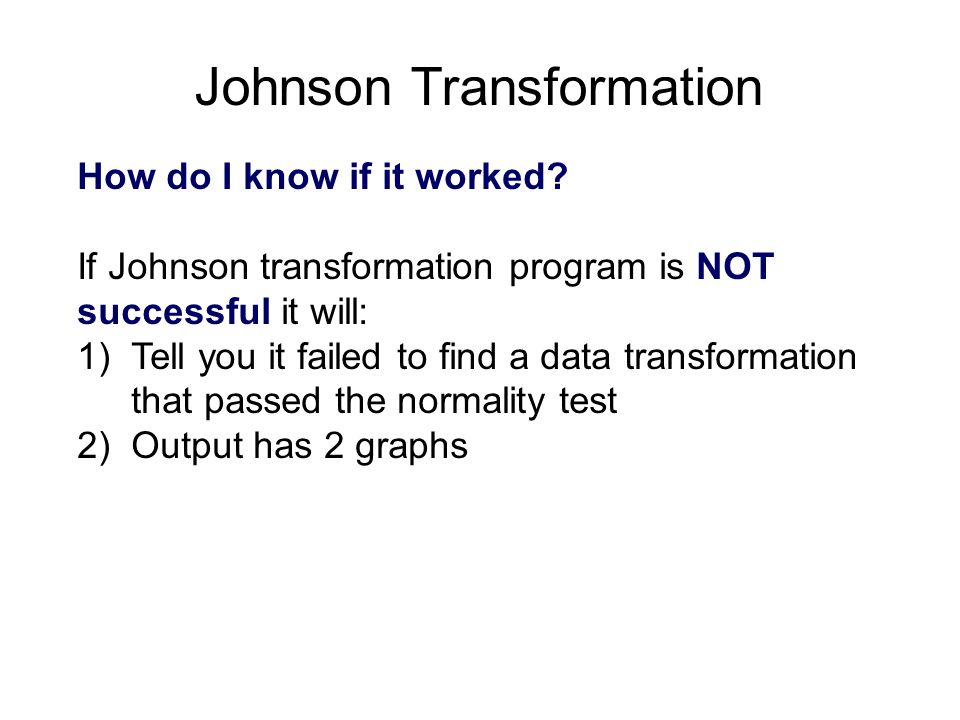 Johnson Transformation

How do I know if it worked?

If Johnson transformation program is NOT successful it will:
1) Tell you it failed to find a data transformation that passed the normality test
2) Output has 2 graphs